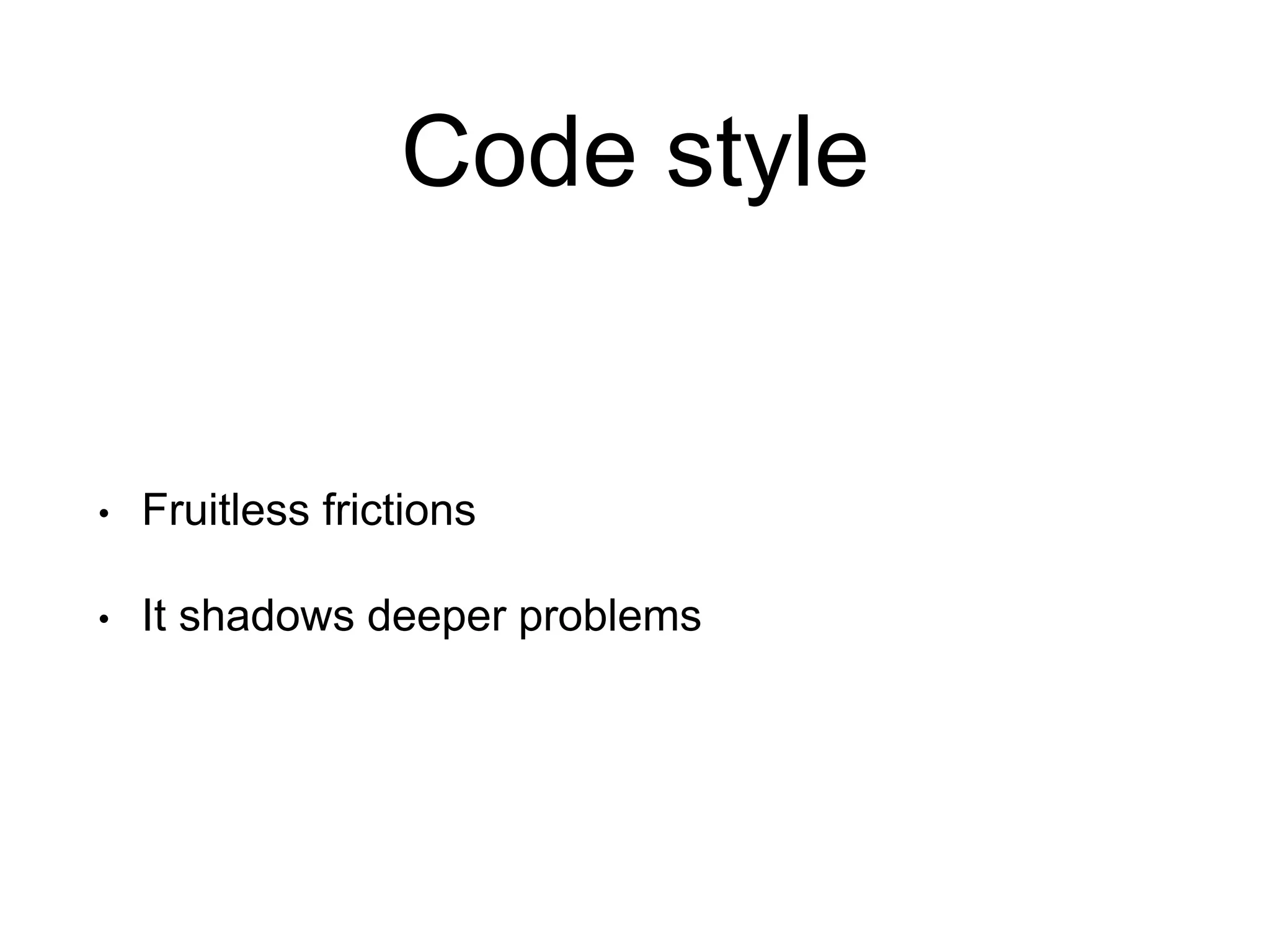 Code style

• Fruitless frictions

• It shadows deeper problems